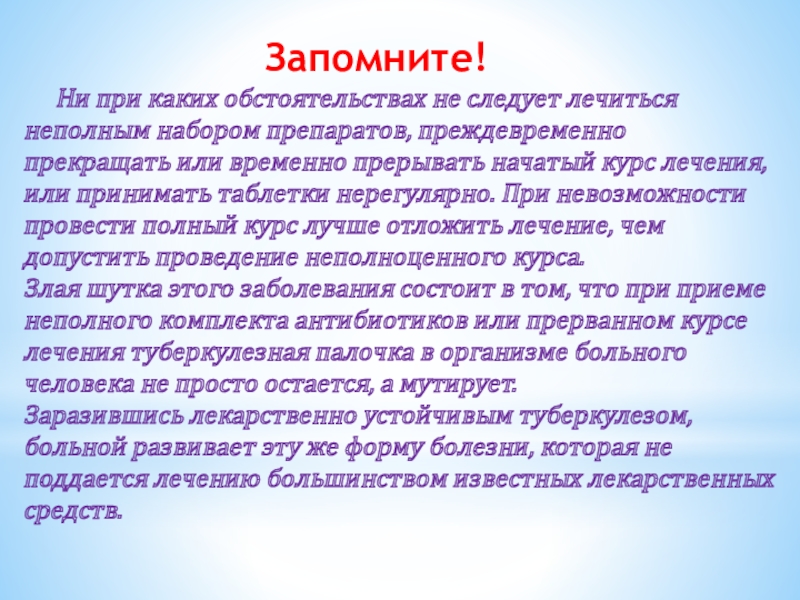 Запомните!

Ни при каких обстоятельствах не следует лечиться неполным набором препаратов, преждевременно прекращать или временно прерывать начатый курс лечения, или принимать таблетки нерегулярно. При невозможности провести полный курс лучше отложить лечение, чем допустить проведение неполноценного курса.
Злая шутка этого заболевания состоит в том, что при приеме неполного комплекта антибиотиков или прерванном курсе лечения туберкулезная палочка в организме больного человека не просто остается, а мутирует.
Заразившись лекарственно устойчивым туберкулезом, больной развивает эту же форму болезни, которая не поддается лечению большинством известных лекарственных средств.